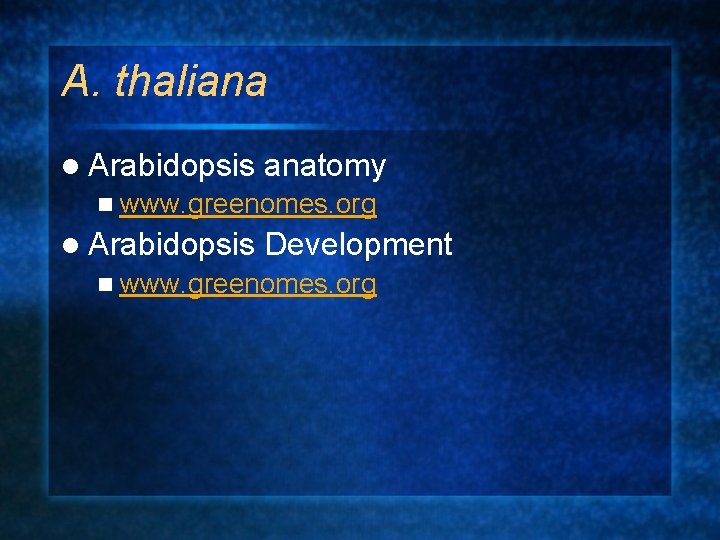 A. thaliana

- Arabidopsis anatomy
  - www.greenomes.org
- Arabidopsis Development
  - www.greenomes.org